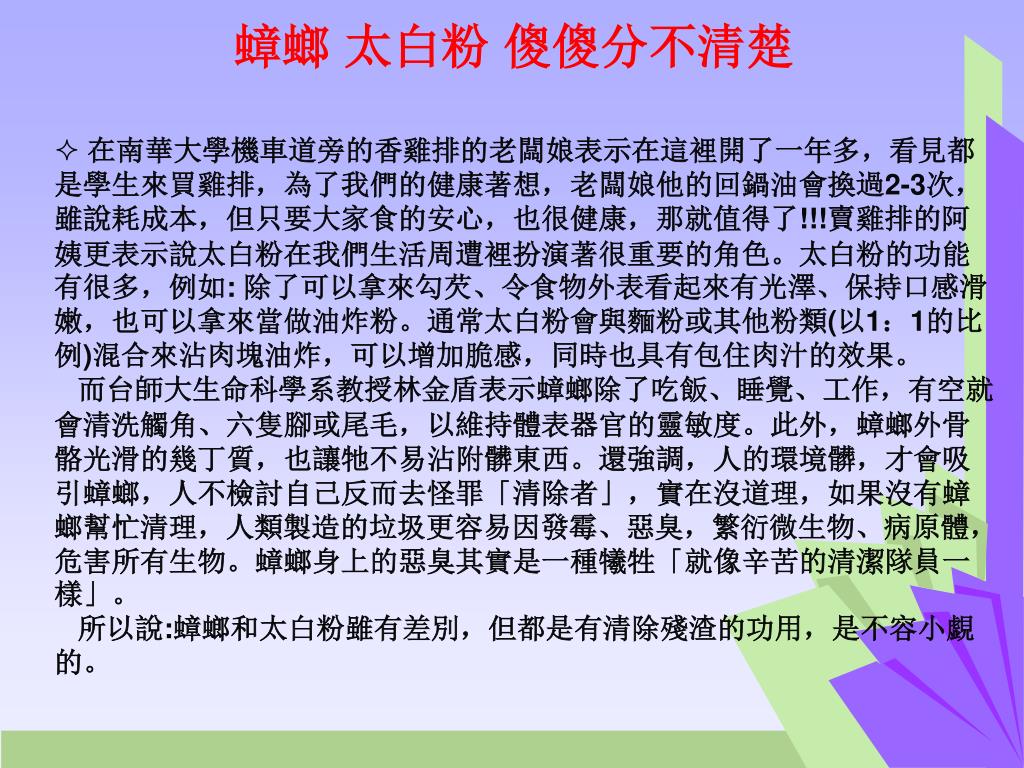 蟑螂 太白粉 傻傻分不清楚

✧ 在南華大學機車道旁的香雞排的老闆娘表示在這裡開了一年多，看見都是學生來買雞排，為了我們的健康著想，老闆娘他的回鍋油會換過2-3次，雖說耗成本，但只要大家食的安心，也很健康，那就值得了!!!賣雞排的阿姨更表示說太白粉在我們生活周遭裡扮演著很重要的角色。太白粉的功能有很多，例如: 除了可以拿來勾芡、令食物外表看起來有光澤、保持口感滑嫩，也可以拿來當做油炸粉。通常太白粉會與麵粉或其他粉類(以1：1的比例)混合來沾肉塊油炸，可以增加脆感，同時也具有包住肉汁的效果。

而台師大生命科學系教授林金盾表示蟑螂除了吃飯、睡覺、工作，有空就會清洗觸角、六隻腳或尾毛，以維持體表器官的靈敏度。此外，蟑螂外骨骼光滑的幾丁質，也讓牠不易沾附髒東西。還強調，人的環境髒，才會吸引蟑螂，人不檢討自己反而去怪罪「清除者」，實在沒道理，如果沒有蟑螂幫忙清理，人類製造的垃圾更容易因發霉、惡臭，繁衍微生物、病原體，危害所有生物。蟑螂身上的惡臭其實是一種犧牲「就像辛苦的清潔隊員一樣」。

所以說:蟑螂和太白粉雖有差別，但都是有清除殘渣的功用，是不容小覷的。